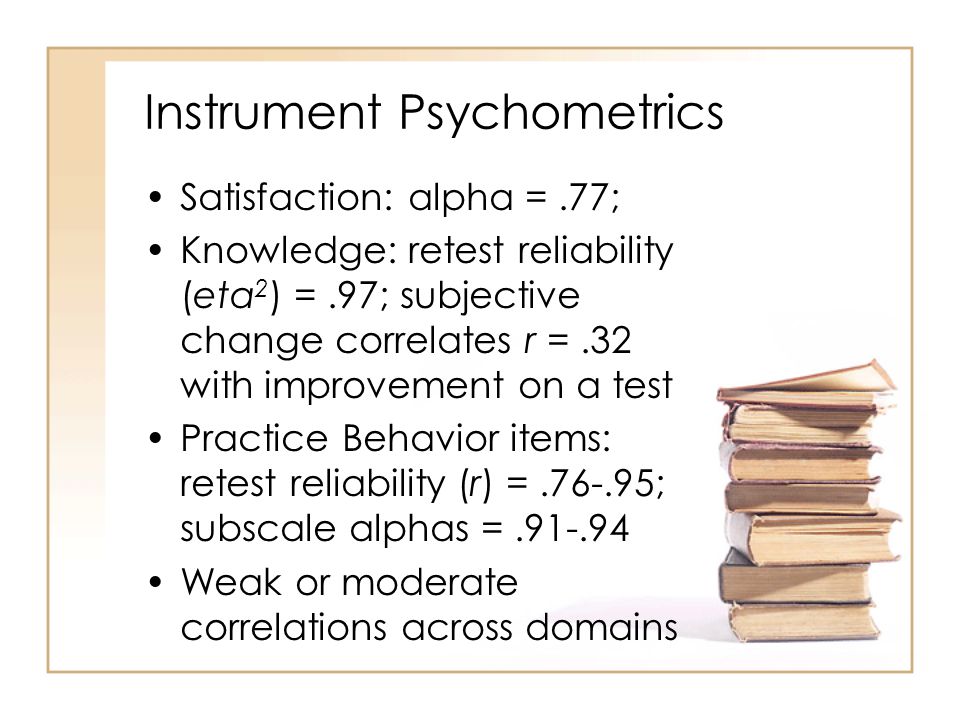 Instrument Psychometrics

• Satisfaction: alpha = .77;
• Knowledge: retest reliability ($eta^2$) = .97; subjective change correlates $r$ = .32 with improvement on a test
• Practice Behavior items: retest reliability ($r$) = .76-.95; subscale alphas = .91-.94
• Weak or moderate correlations across domains